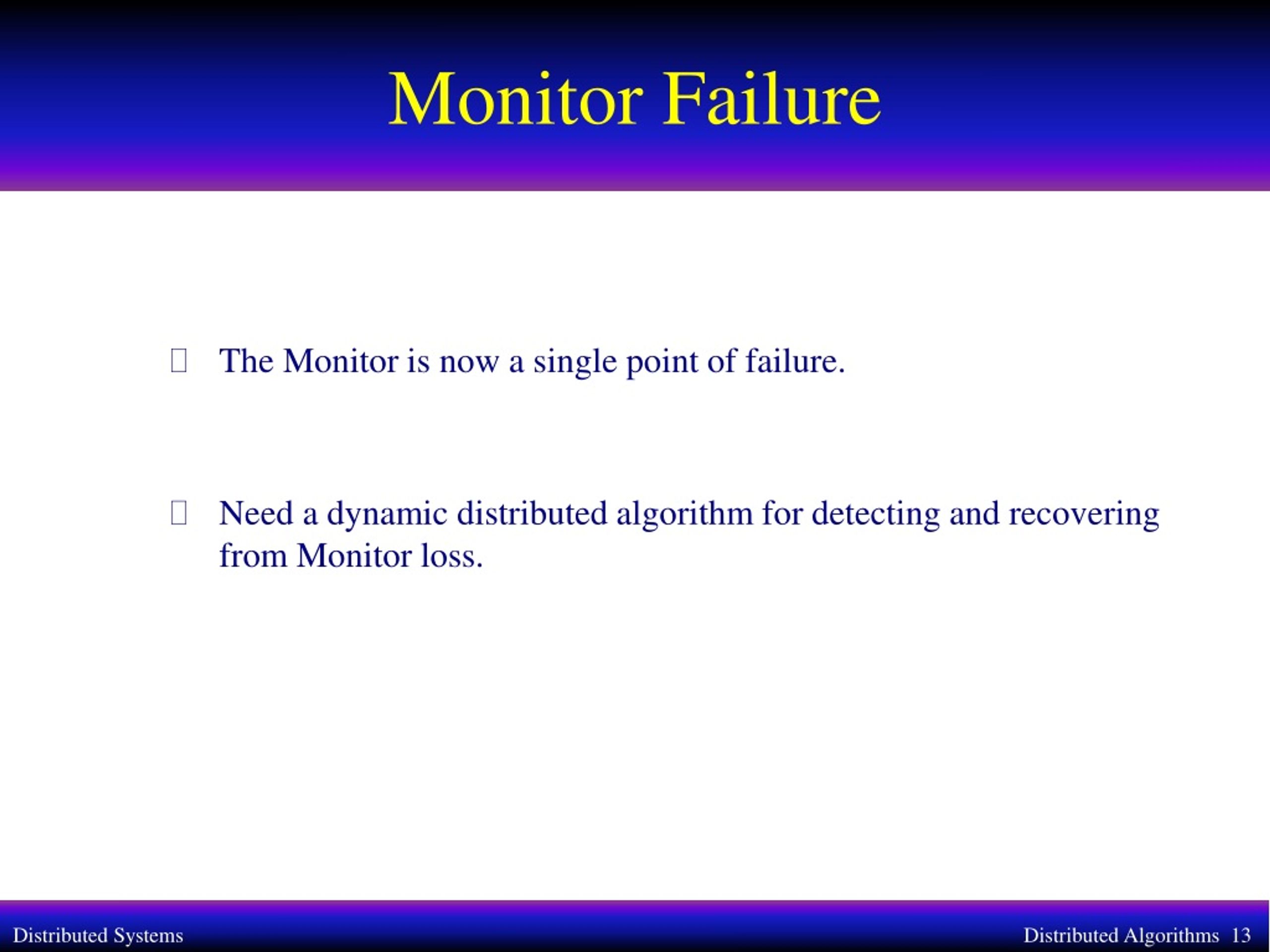 Monitor Failure

The Monitor is now a single point of failure.

Need a dynamic distributed algorithm for detecting and recovering from Monitor loss.

Distributed Systems

Distributed Algorithms 13